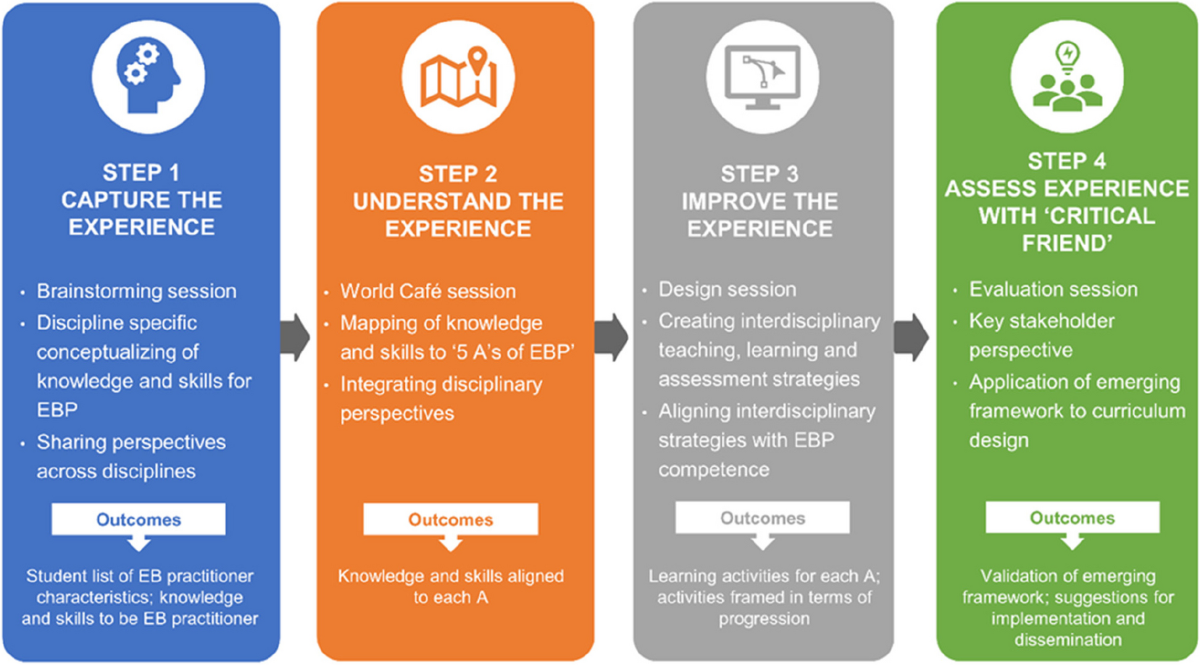 STEP 1
CAPTURE THE EXPERIENCE

• Brainstorming session
• Discipline specific conceptualizing of knowledge and skills for EBP
• Sharing perspectives across disciplines

Outcomes

Student list of EB practitioner characteristics; knowledge and skills to be EB practitioner

STEP 2
UNDERSTAND THE EXPERIENCE

• World Café session
• Mapping of knowledge and skills to '5 A's of EBP'
• Integrating disciplinary perspectives

Outcomes

Knowledge and skills aligned to each A

STEP 3
IMPROVE THE EXPERIENCE

• Design session
• Creating interdisciplinary teaching, learning and assessment strategies
• Aligning interdisciplinary strategies with EBP competence

Outcomes

Learning activities for each A; activities framed in terms of progression

STEP 4
ASSESS EXPERIENCE WITH 'CRITICAL FRIEND'

• Evaluation session
• Key stakeholder perspective
• Application of emerging framework to curriculum design

Outcomes

Validation of emerging framework; suggestions for implementation and dissemination